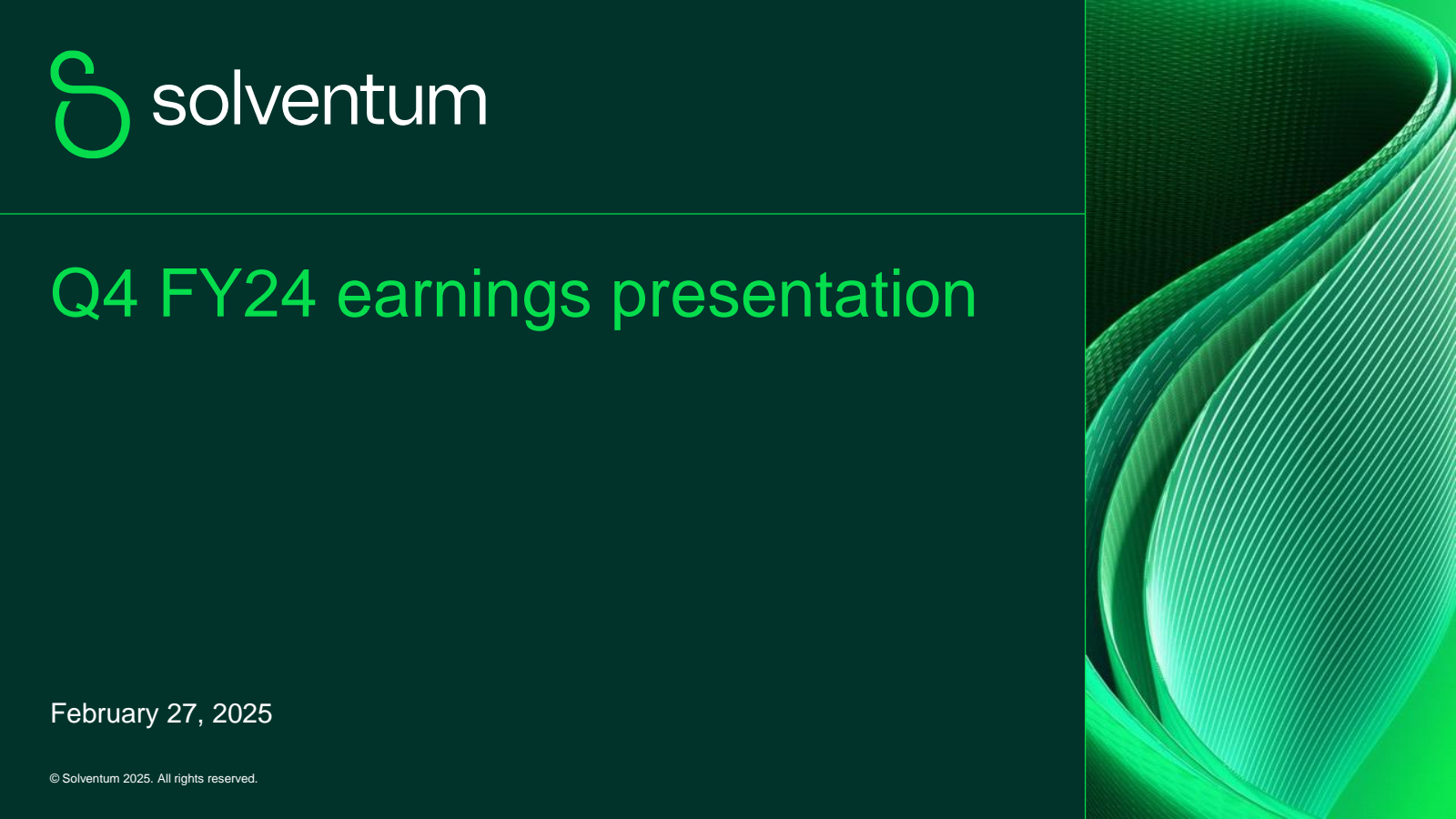 solventum

Q4 FY24 earnings presentation

February 27, 2025

© Solventum 2025. All rights reserved.